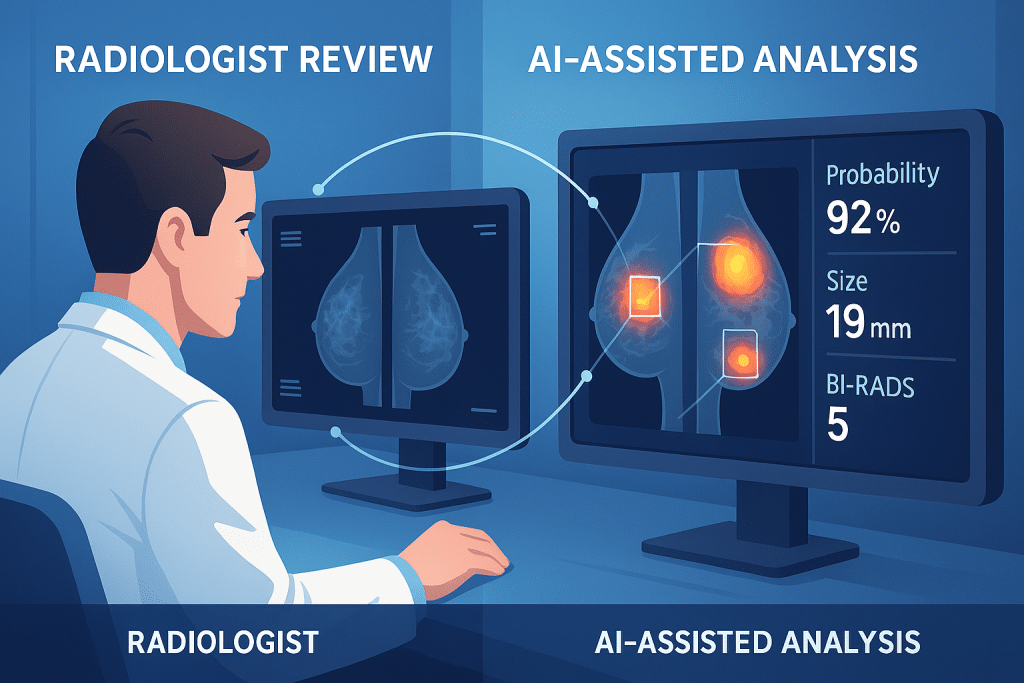 RADIOLOGIST REVIEW

AI-ASSISTED ANALYSIS

Probability
92%

Size
19 mm

BI-RADS
5

RADIOLOGIST

AI-ASSISTED ANALYSIS